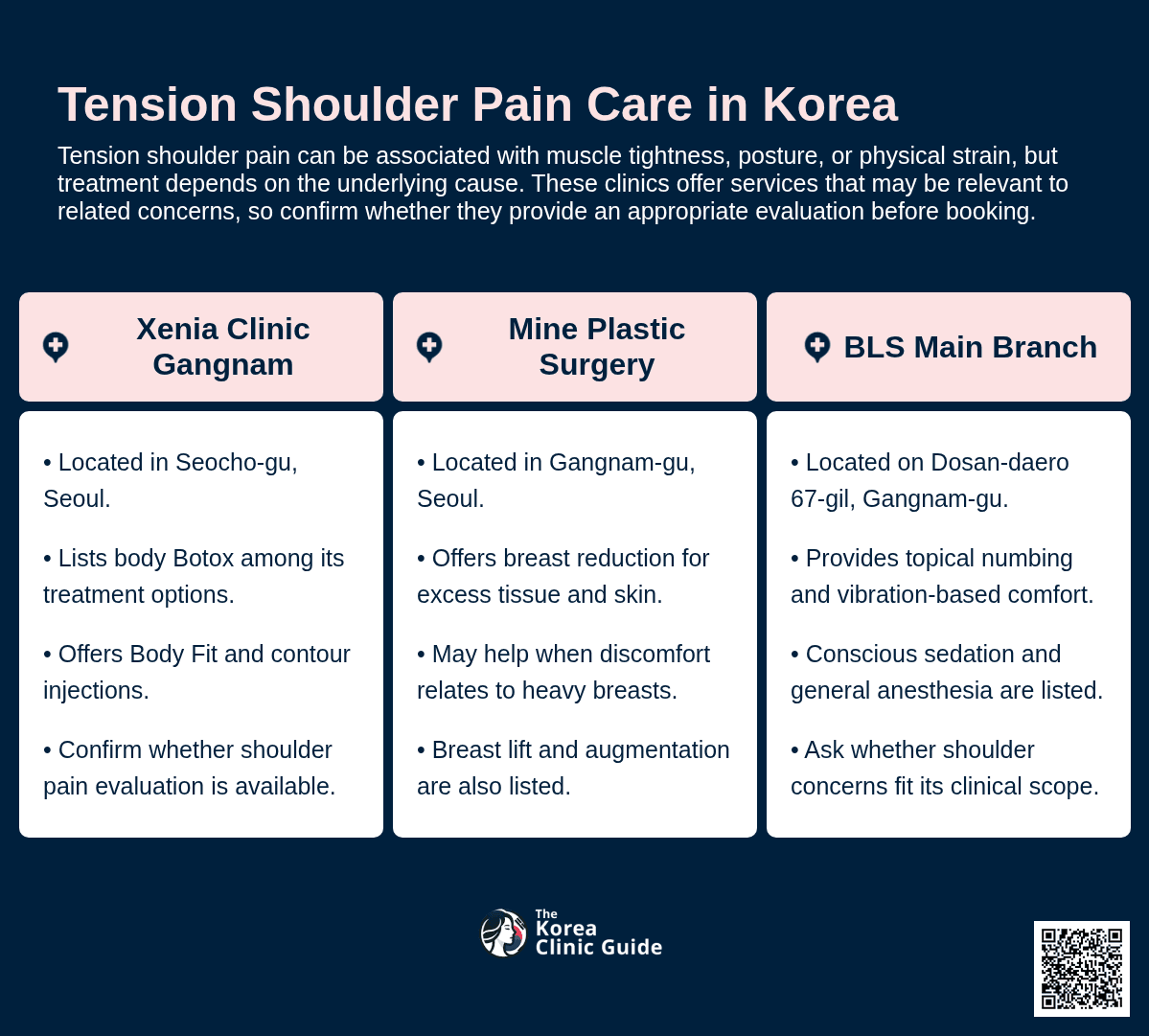 Tension Shoulder Pain Care in Korea

Tension shoulder pain can be associated with muscle tightness, posture, or physical strain, but treatment depends on the underlying cause. These clinics offer services that may be relevant to related concerns, so confirm whether they provide an appropriate evaluation before booking.

Xenia Clinic Gangnam

• Located in Seocho-gu, Seoul.

• Lists body Botox among its treatment options.

• Offers Body Fit and contour injections.

• Confirm whether shoulder pain evaluation is available.

Mine Plastic Surgery

• Located in Gangnam-gu, Seoul.

• Offers breast reduction for excess tissue and skin.

• May help when discomfort relates to heavy breasts.

• Breast lift and augmentation are also listed.

BLS Main Branch

• Located on Dosan-daero 67-gil, Gangnam-gu.

• Provides topical numbing and vibration-based comfort.

• Conscious sedation and general anesthesia are listed.

• Ask whether shoulder concerns fit its clinical scope.

The Korea Clinic Guide